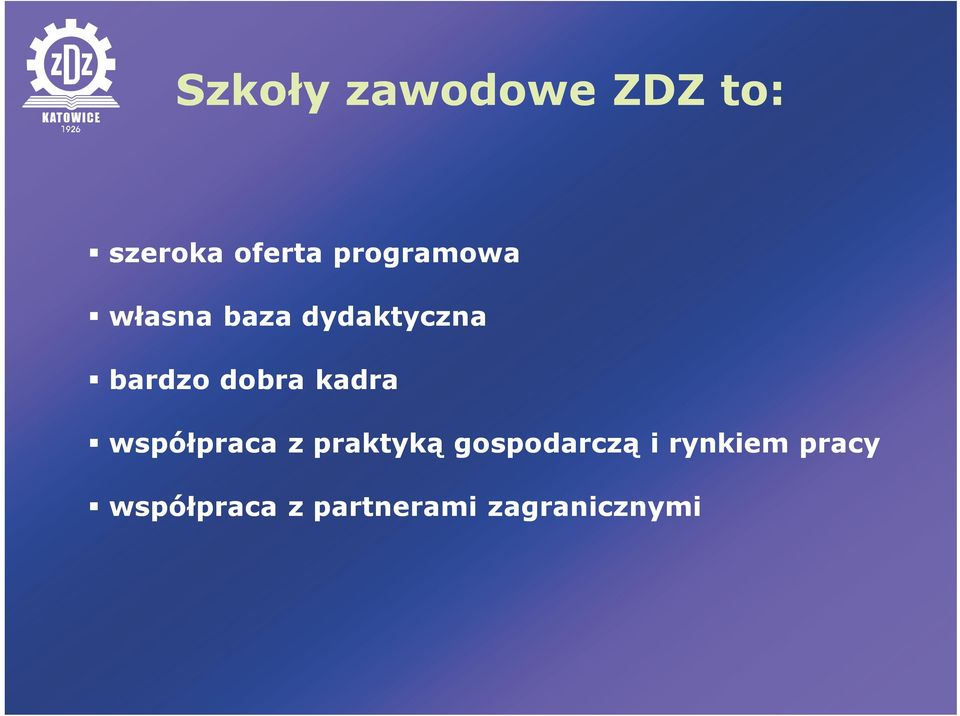 ZDZ
KATOWICE
1926

Szkoły zawodowe ZDZ to:

▪ szeroka oferta programowa

▪ własna baza dydaktyczna

▪ bardzo dobra kadra

▪ współpraca z praktyką gospodarczą i rynkiem pracy

▪ współpraca z partnerami zagranicznymi